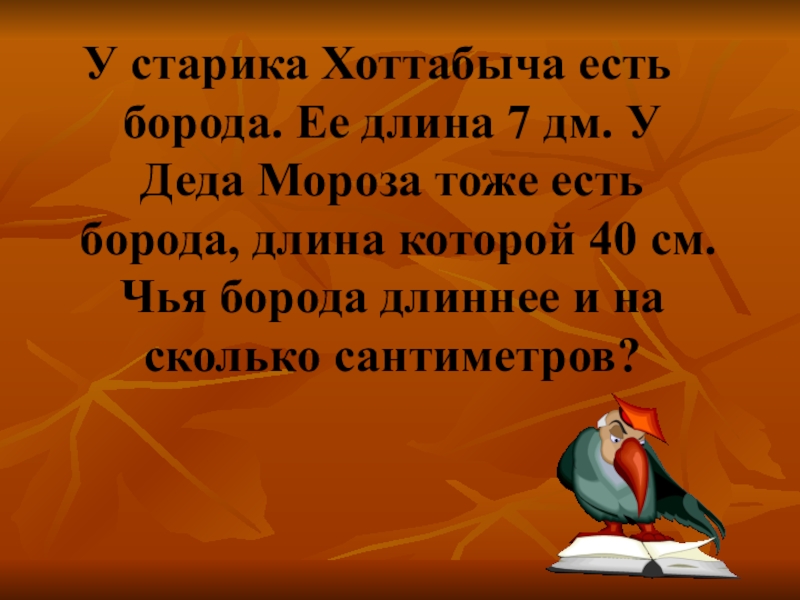 У старика Хоттабыча есть борода. Ее длина 7 дм. У Деда Мороза тоже есть борода, длина которой 40 см. Чья борода длиннее и на сколько сантиметров?